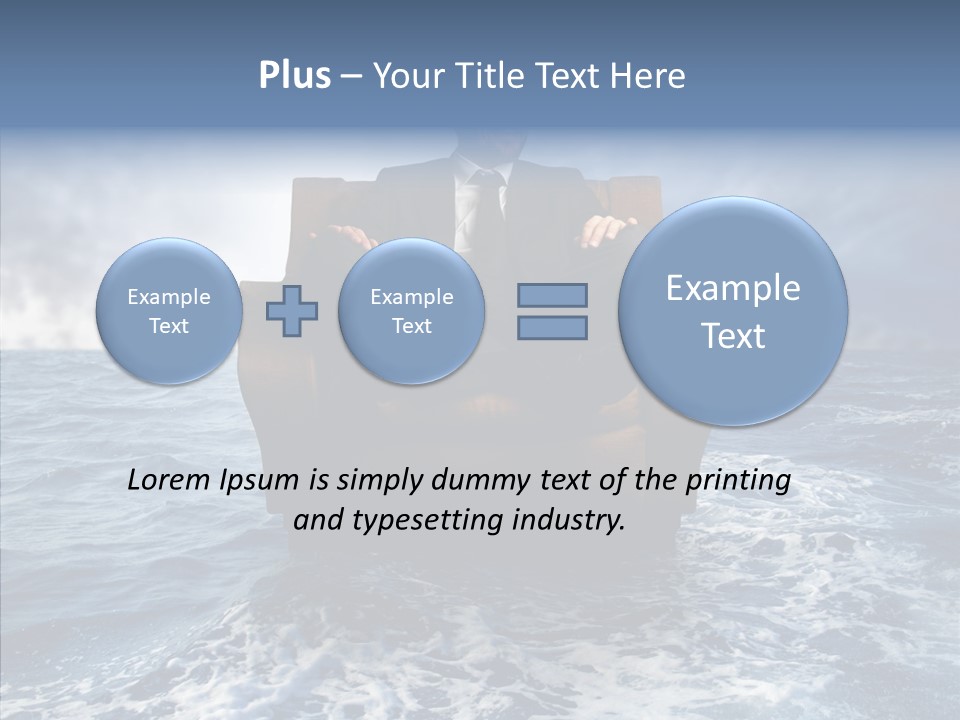 Plus – Your Title Text Here

Example Text

Example Text

Example Text

Lorem Ipsum is simply dummy text of the printing and typesetting industry.